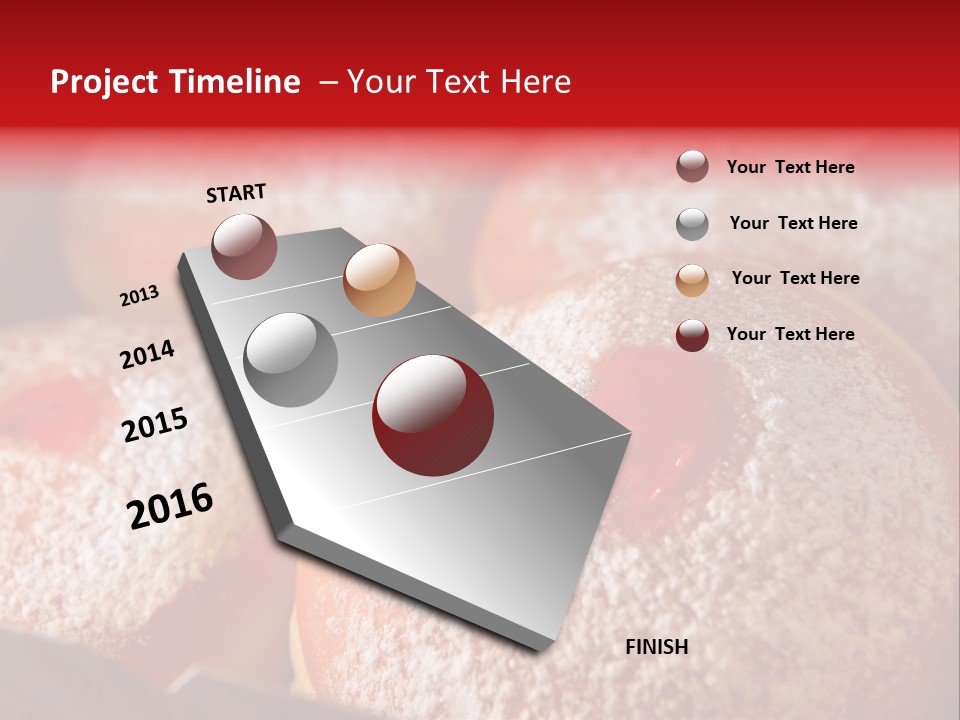 Project Timeline – Your Text Here

START

2013

2014

2015

2016

FINISH

Your Text Here

Your Text Here

Your Text Here

Your Text Here